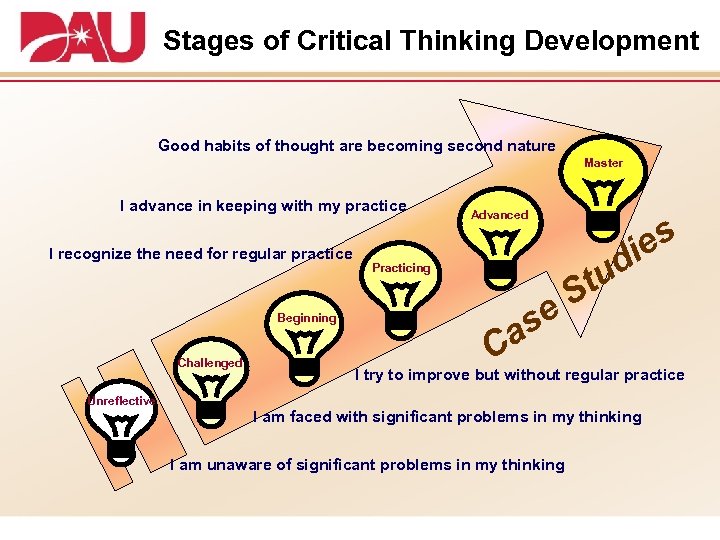 DAU

Stages of Critical Thinking Development

Good habits of thought are becoming second nature

I advance in keeping with my practice

I recognize the need for regular practice

Master

Advanced

Practicing

Beginning

Challenged

Unreflective

Case Studies

I try to improve but without regular practice

I am faced with significant problems in my thinking

I am unaware of significant problems in my thinking